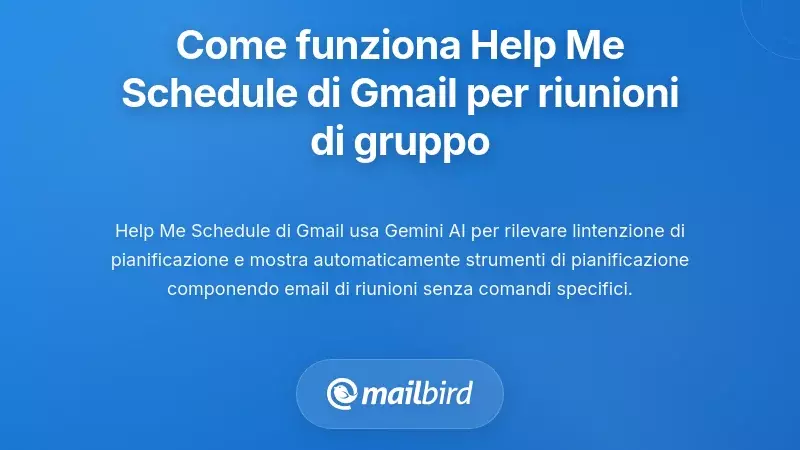 Come funziona Help Me Schedule di Gmail per riunioni di gruppo

Help Me Schedule di Gmail usa Gemini AI per rilevare lintenzione di pianificazione e mostra automaticamente strumenti di pianificazione componendo email di riunioni senza comandi specifici.

mailbird